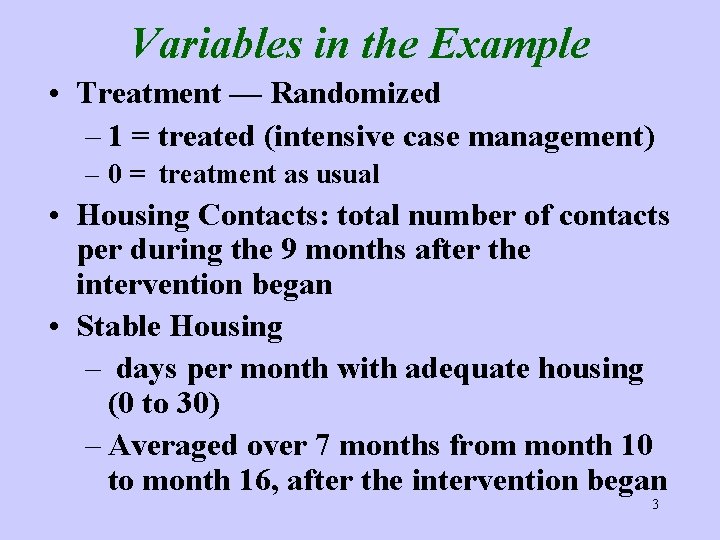 Variables in the Example

• Treatment — Randomized
– 1 = treated (intensive case management)
– 0 = treatment as usual
• Housing Contacts: total number of contacts per during the 9 months after the intervention began
• Stable Housing
– days per month with adequate housing (0 to 30)
– Averaged over 7 months from month 10 to month 16, after the intervention began

3